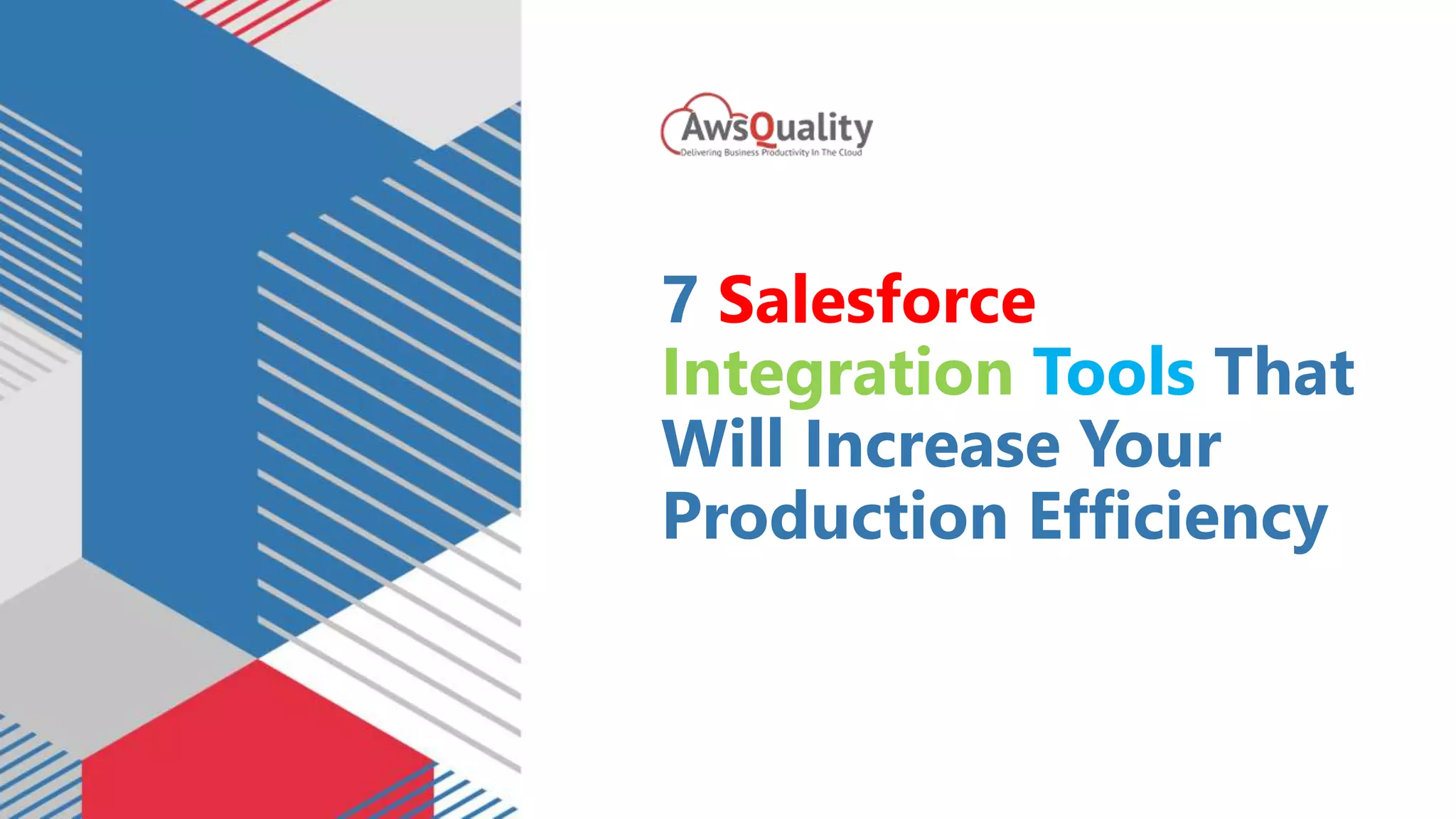 AwsQuality
Delivering Business Productivity In The Cloud

7 Salesforce Integration Tools That Will Increase Your Production Efficiency